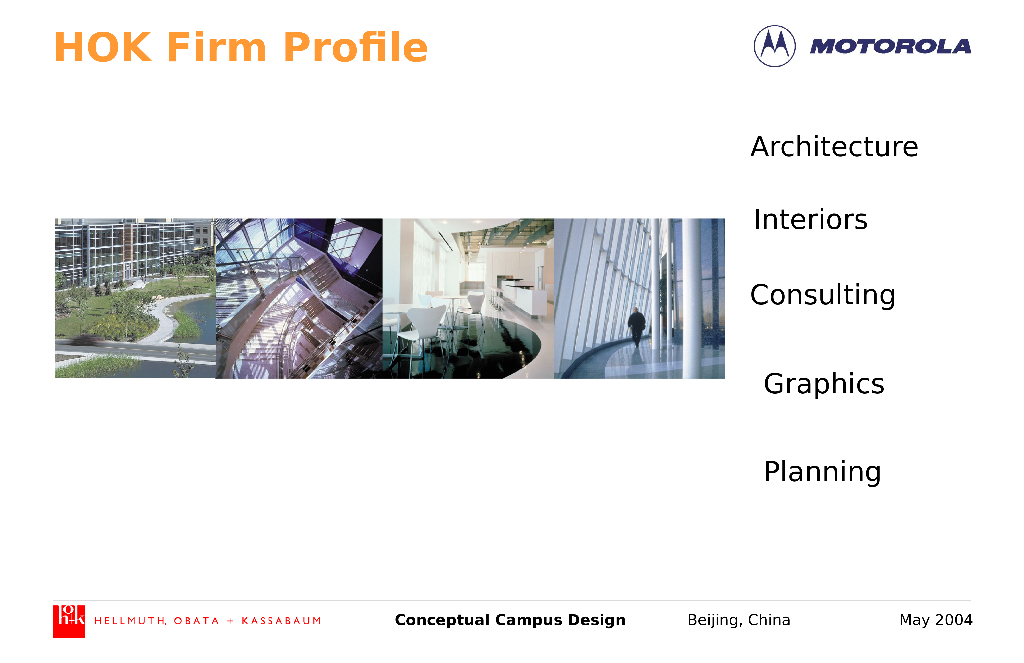 HOK Firm Profile

MOTOROLA

Architecture

Interiors

Consulting

Graphics

Planning

HOK HELLMUTH, OBATA + KASSABAUM

Conceptual Campus Design

Beijing, China

May 2004